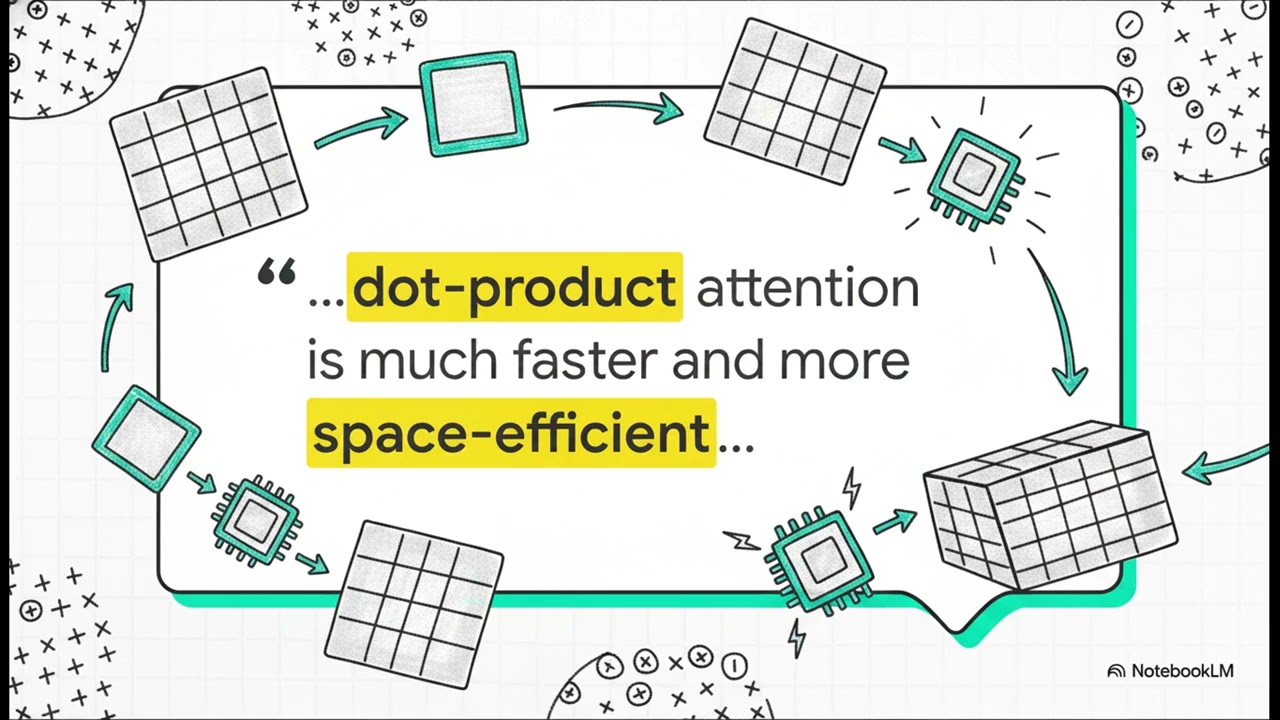 "...dot-product attention is much faster and more space-efficient...

NotebookLM